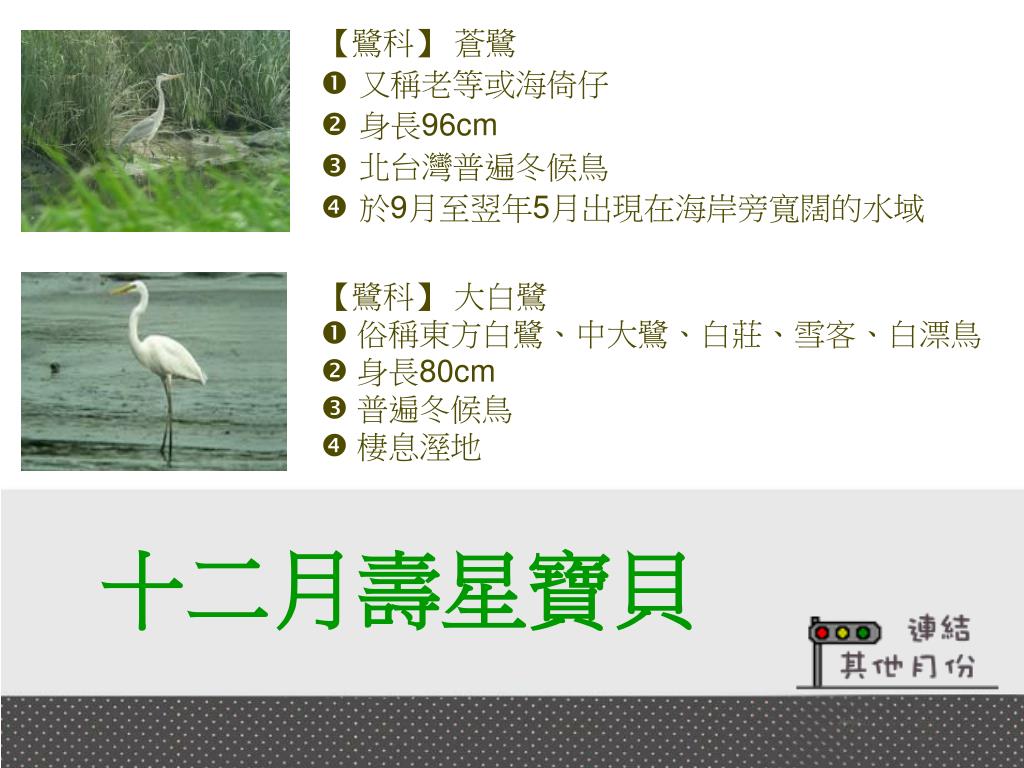 【鷺科】 蒼鷺
❶ 又稱老等或海倚仔
❷ 身長96cm
❸ 北台灣普遍冬候鳥
❹ 於9月至翌年5月出現在海岸旁寬闊的水域

【鷺科】 大白鷺
❶ 俗稱東方白鷺、中大鷺、白莊、雪客、白漂鳥
❷ 身長80cm
❸ 普遍冬候鳥
❹ 棲息溼地

十二月壽星寶貝

連結
其他月份